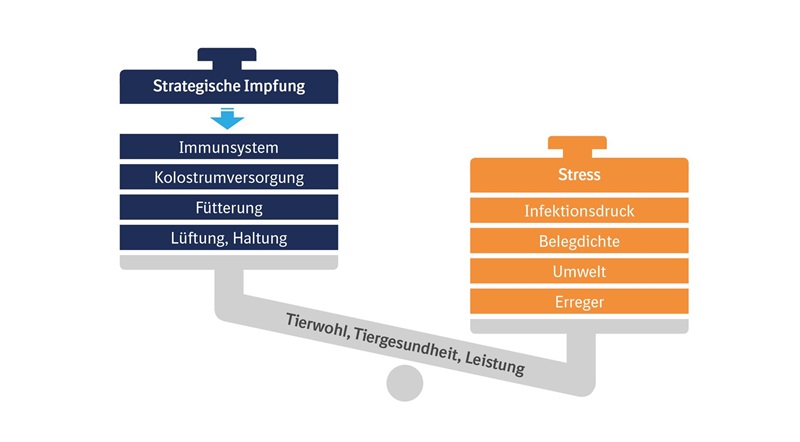 Strategische Impfung

Immunsystem

Kolostrumversorgung

Fütterung

Lüftung, Haltung

Stress

Infektionsdruck

Belegdichte

Umwelt

Erreger

Tierwohl, Tiergesundheit, Leistung